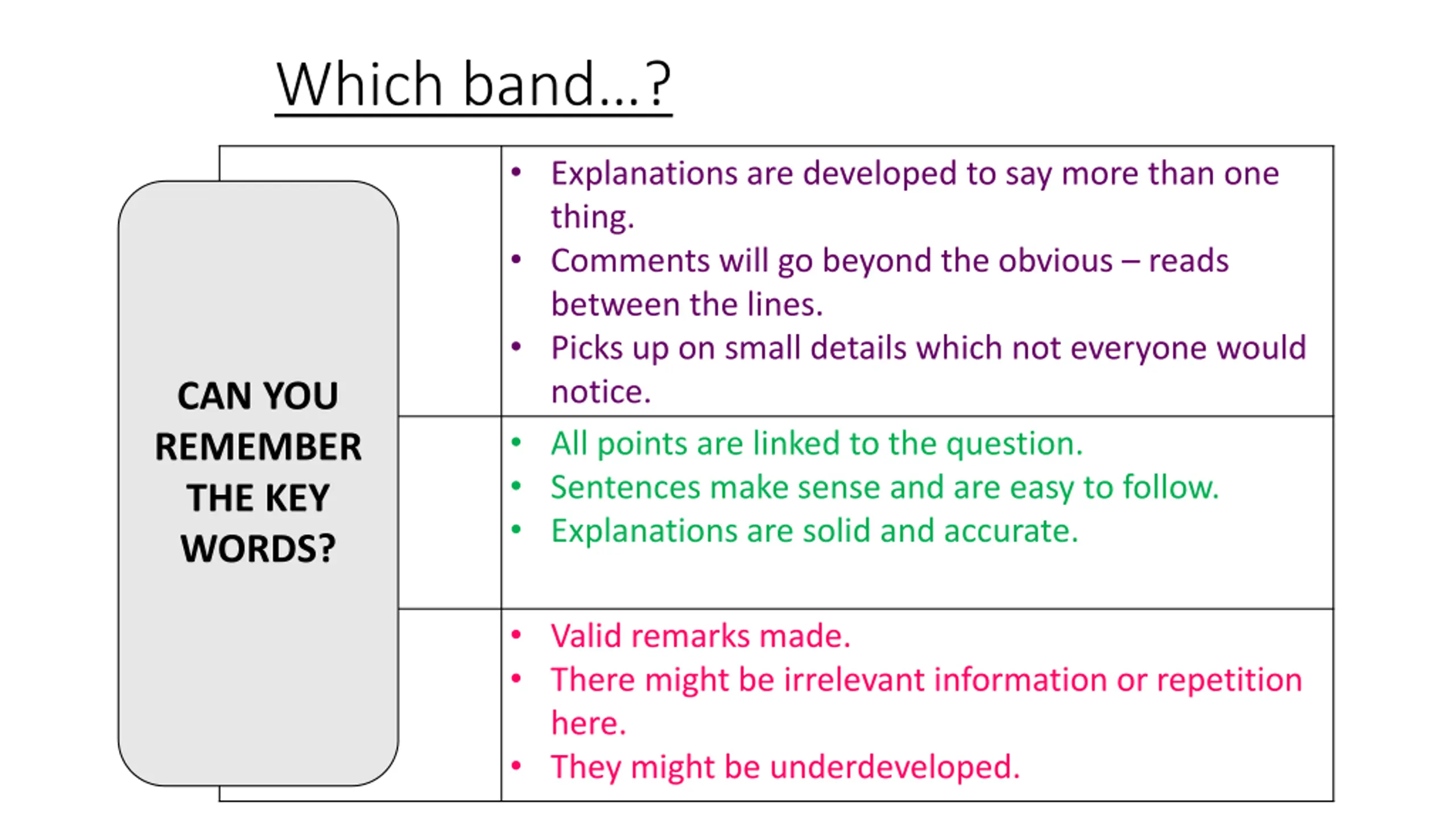 Which band...?

CAN YOU REMEMBER THE KEY WORDS?

| | |
|---|---|
| | • Explanations are developed to say more than one thing. • Comments will go beyond the obvious – reads between the lines. • Picks up on small details which not everyone would notice. |
| | • All points are linked to the question. • Sentences make sense and are easy to follow. • Explanations are solid and accurate. |
| | • Valid remarks made. • There might be irrelevant information or repetition here. • They might be underdeveloped. |